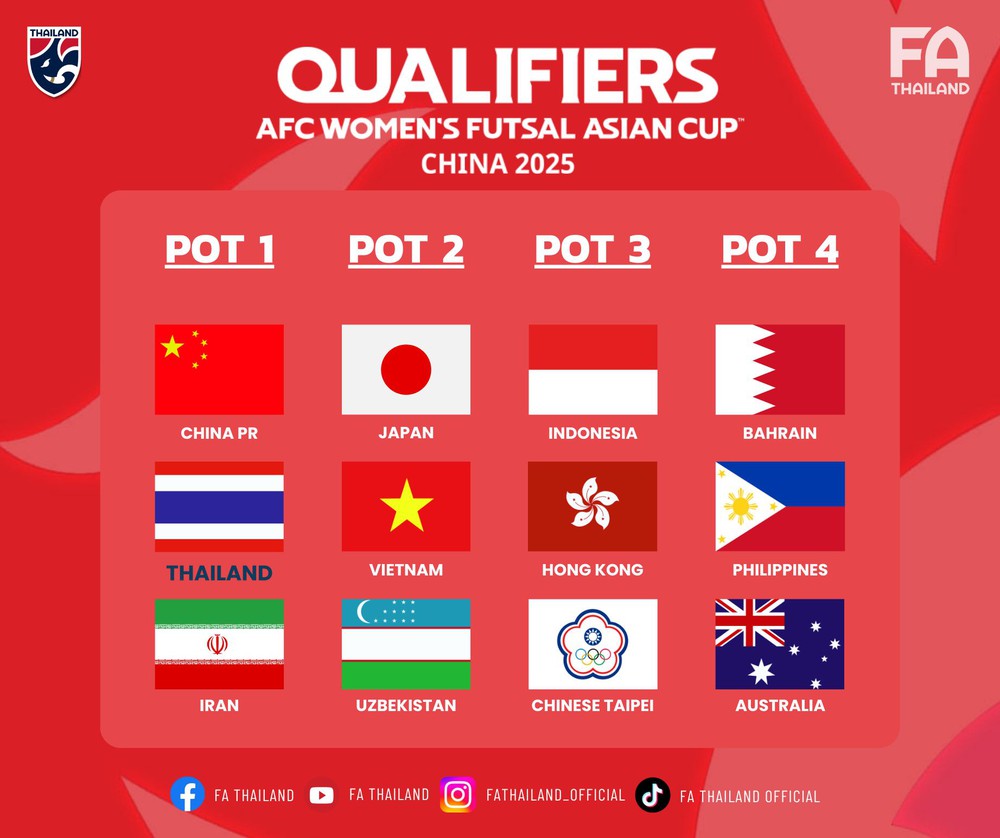 THAILAND

FA THAILAND

QUALIFIERS
AFC WOMEN'S FUTSAL ASIAN CUP™
CHINA 2025

| POT 1 | POT 2 | POT 3 | POT 4 |
|---|---|---|---|
| CHINA PR | JAPAN | INDONESIA | BAHRAIN |
| THAILAND | VIETNAM | HONG KONG | PHILIPPINES |
| IRAN | UZBEKISTAN | CHINESE TAIPEI | AUSTRALIA |

FA THAILAND FA THAILAND FATHAILAND_OFFICIAL FA THAILAND OFFICIAL